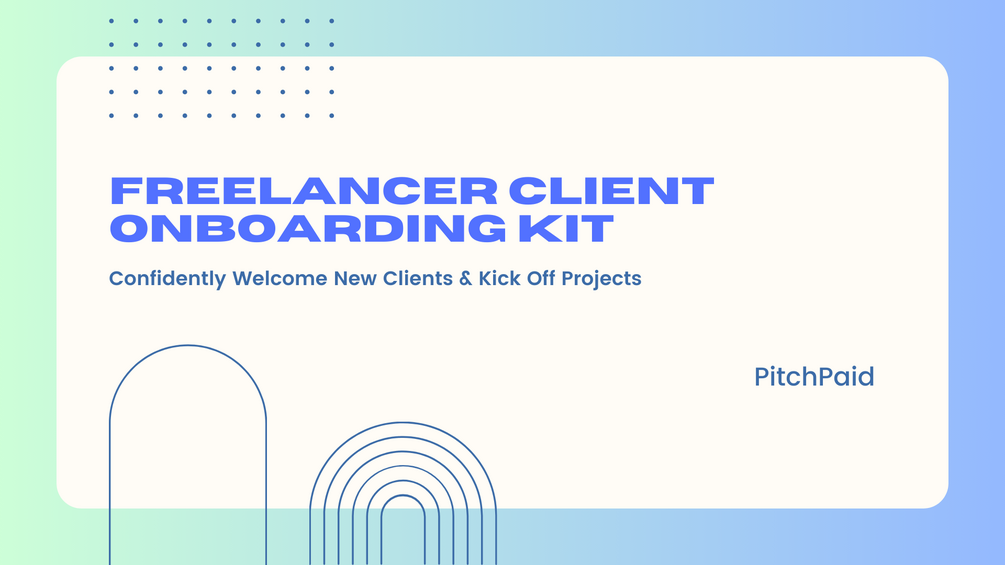 FREELANCER CLIENT ONBOARDING KIT

Confidently Welcome New Clients & Kick Off Projects

PitchPaid